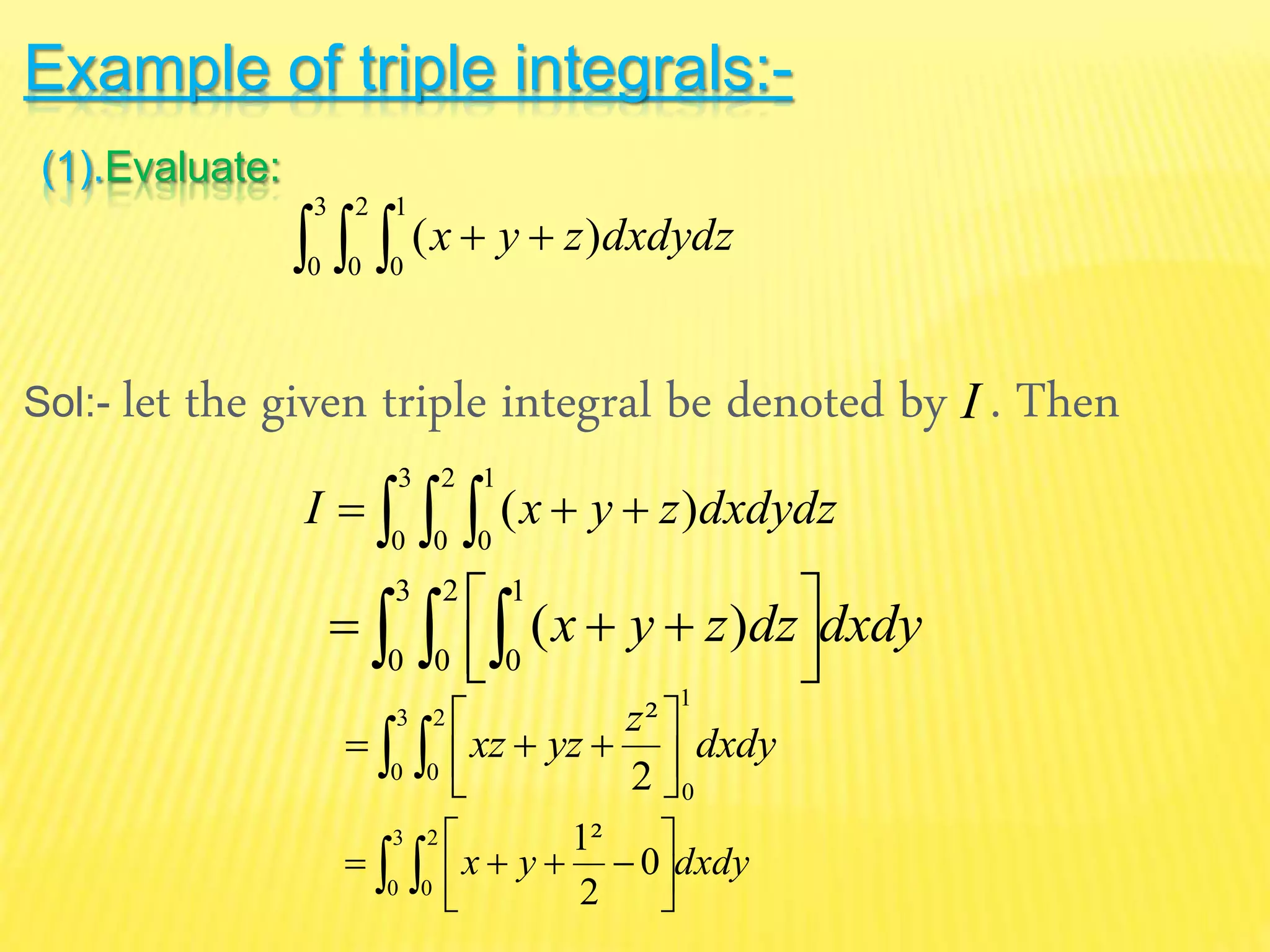 Example of triple integrals:-

(1).Evaluate:

$\int_0^3 \int_0^2 \int_0^1 (x+y+z)dxdydz$

Sol:- let the given triple integral be denoted by $I$. Then

$I = \int_0^3 \int_0^2 \int_0^1 (x+y+z)dxdydz$

$= \int_0^3 \int_0^2 \left[ \int_0^1 (x+y+z)dz \right] dxdy$

$= \int_0^3 \int_0^2 \left[ xz + yz + \frac{z^2}{2} \right]_0^1 dxdy$

$= \int_0^3 \int_0^2 \left[ x + y + \frac{1^2}{2} - 0 \right] dxdy$